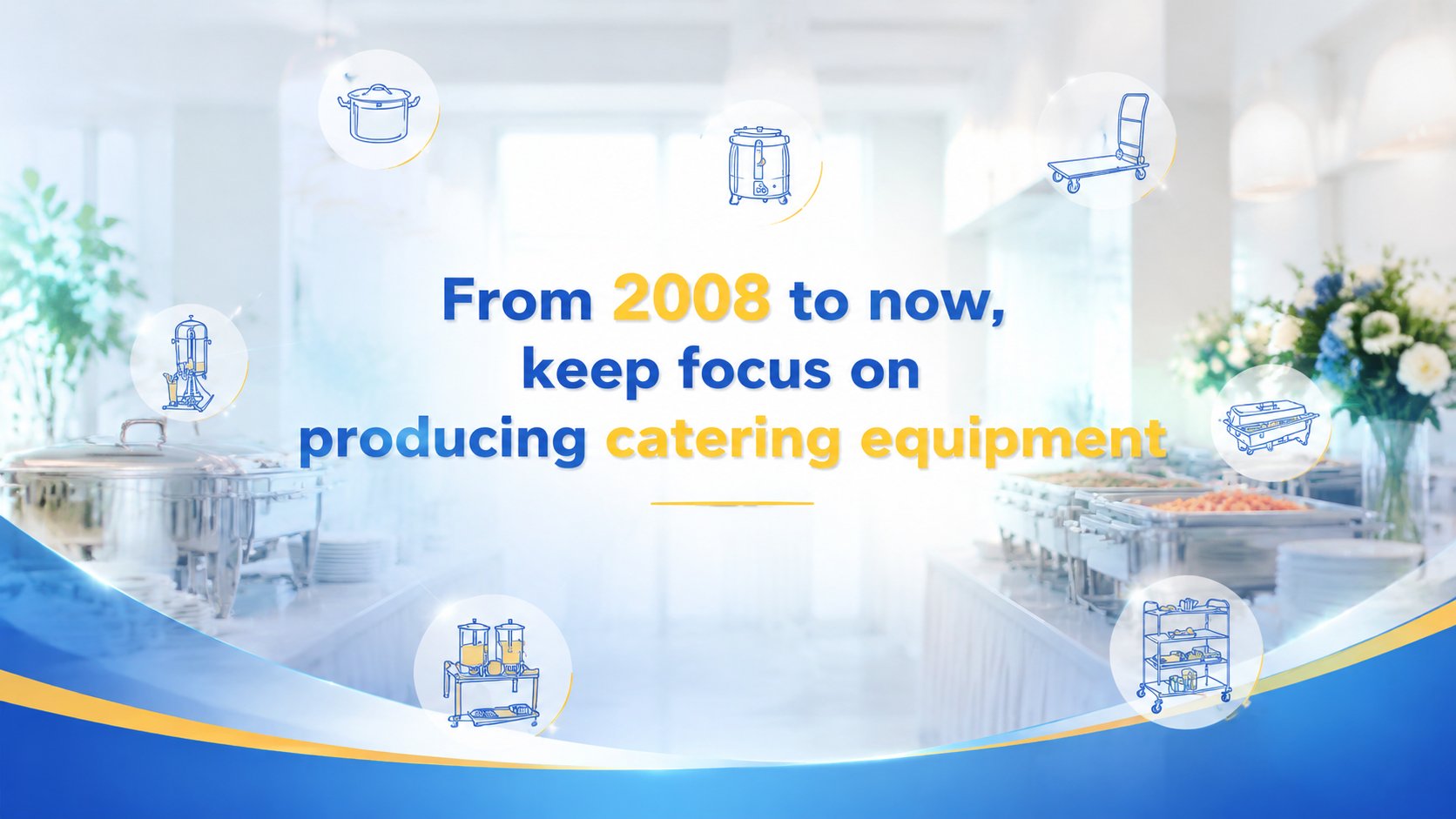 From 2008 to now,
keep focus on
producing catering equipment